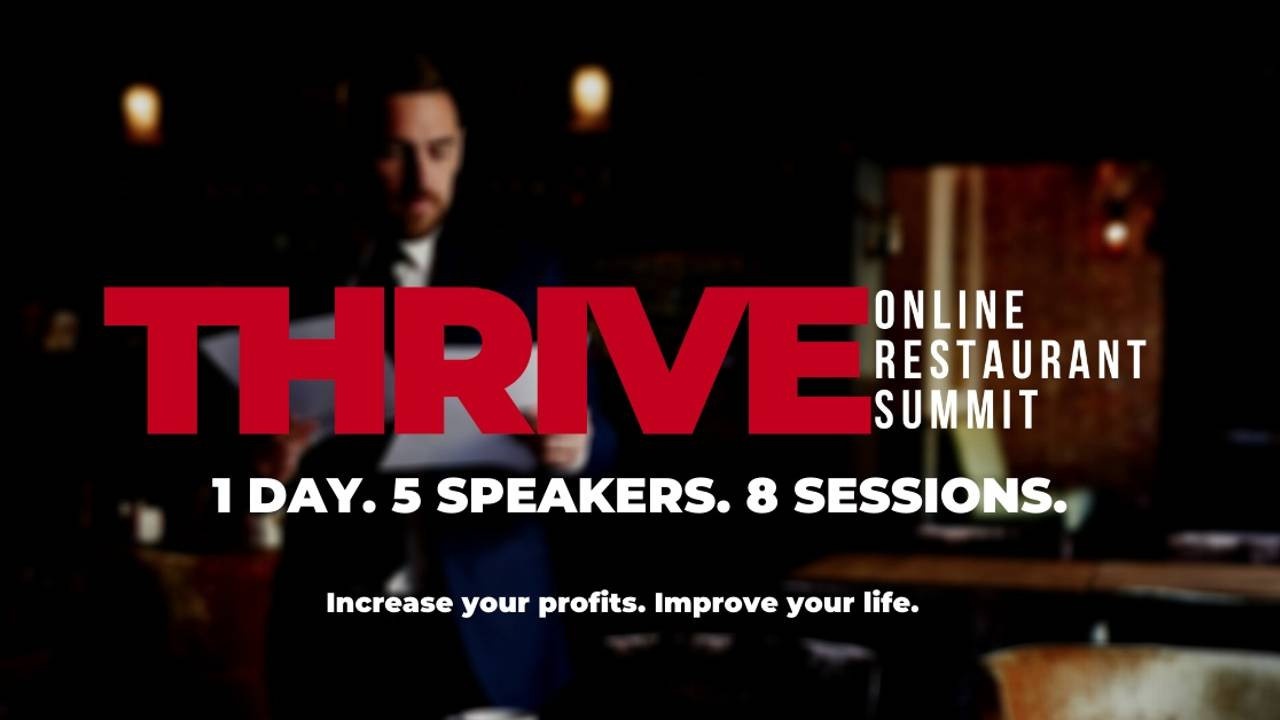 THRIVE ONLINE RESTAURANT SUMMIT

1 DAY. 5 SPEAKERS. 8 SESSIONS.

Increase your profits. Improve your life.